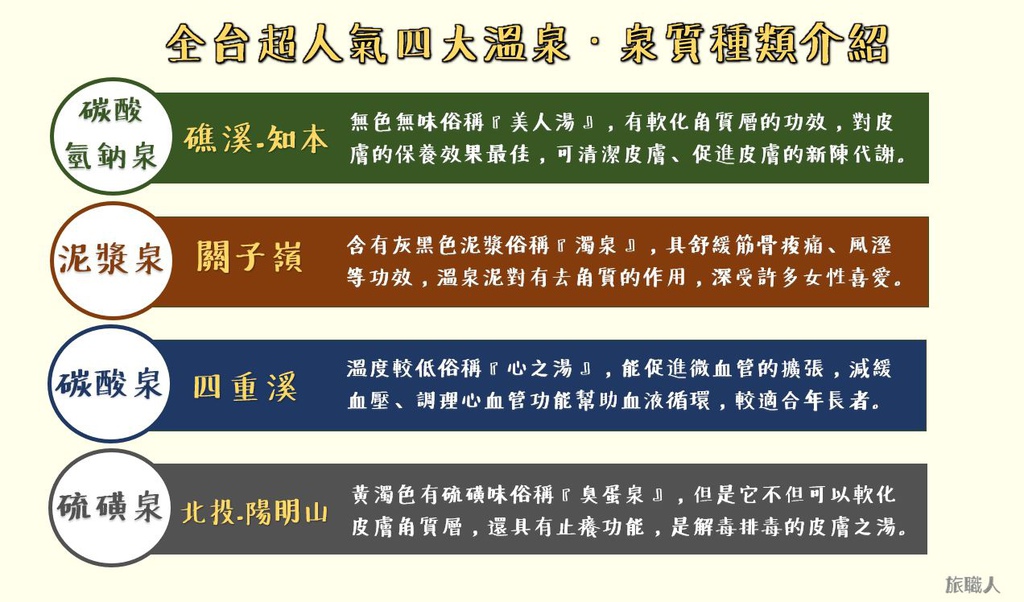 全台超人氣四大溫泉．泉質種類介紹

碳酸氫鈉泉
礁溪.知本
無色無味俗稱『美人湯』，有軟化角質層的功效，對皮膚的保養效果最佳，可清潔皮膚、促進皮膚的新陳代謝。

泥漿泉
關子嶺
含有灰黑色泥漿俗稱『濁泉』，具舒緩筋骨痠痛、風溼等功效，溫泉泥對有去角質的作用，深受許多女性喜愛。

碳酸泉
四重溪
溫度較低俗稱『心之湯』，能促進微血管的擴張，減緩血壓、調理心血管功能幫助血液循環，較適合年長者。

硫磺泉
北投.陽明山
黃濁色有硫磺味俗稱『臭蛋泉』，但是它不但可以軟化皮膚角質層，還具有止癢功能，是解毒排毒的皮膚之湯。

旅職人